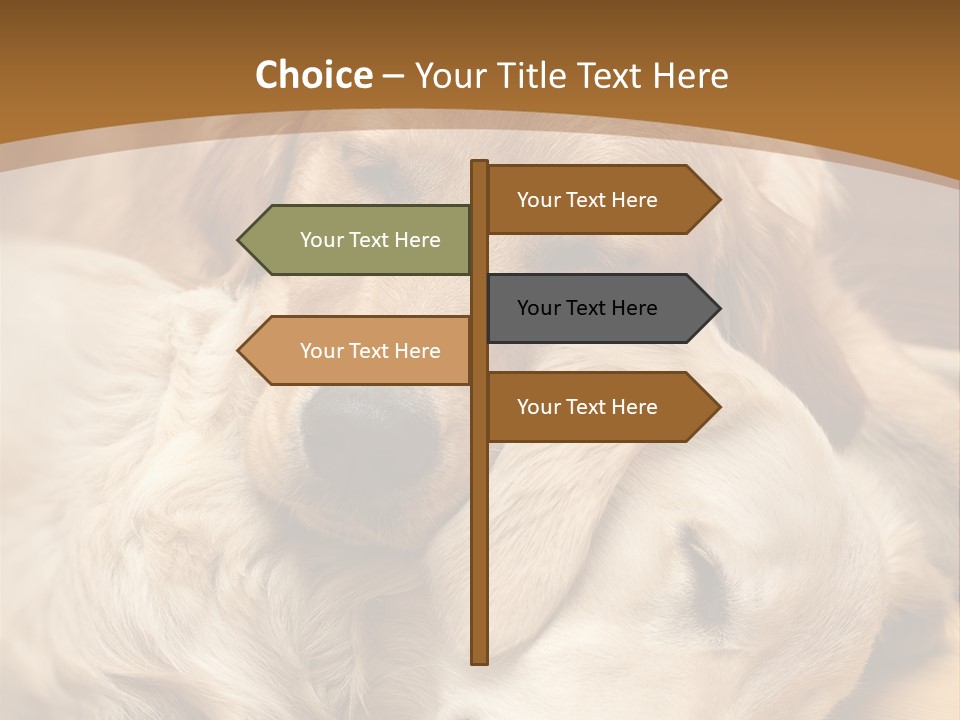 Choice – Your Title Text Here

Your Text Here

Your Text Here

Your Text Here

Your Text Here

Your Text Here